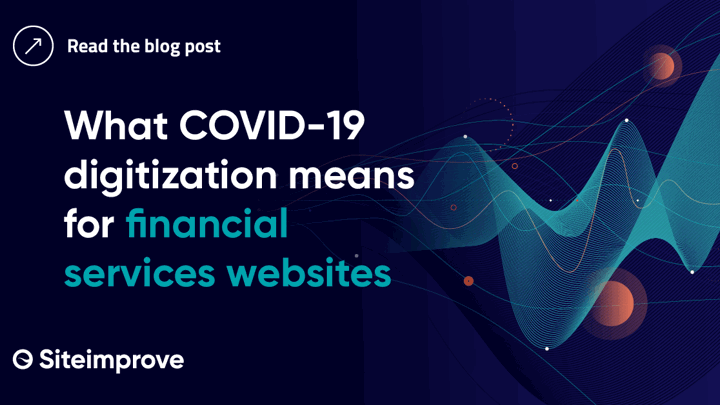 Read the blog post

What COVID-19 digitization means for financial services websites

Siteimprove